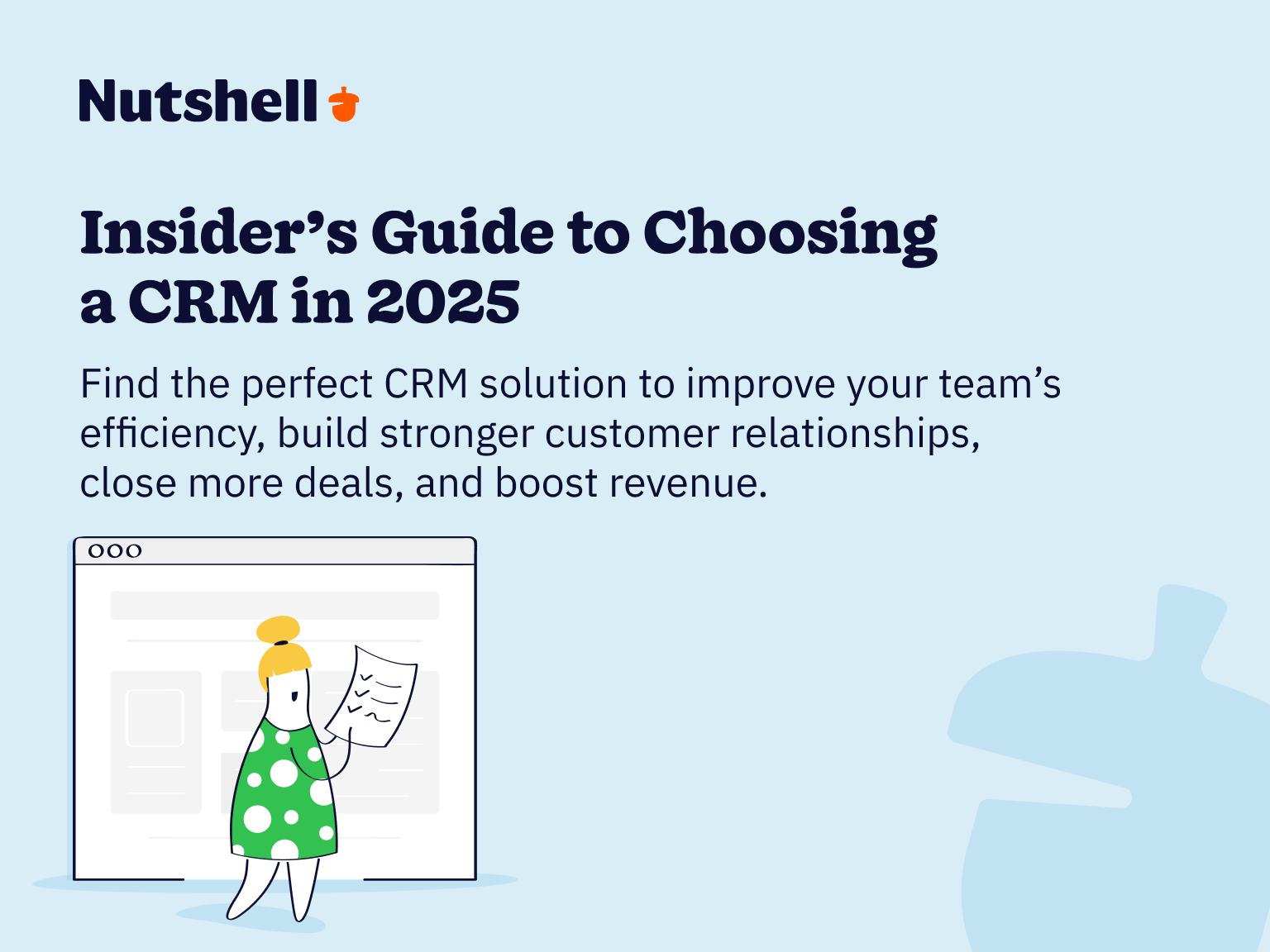 Nutshell

Insider’s Guide to Choosing a CRM in 2025

Find the perfect CRM solution to improve your team’s efficiency, build stronger customer relationships, close more deals, and boost revenue.